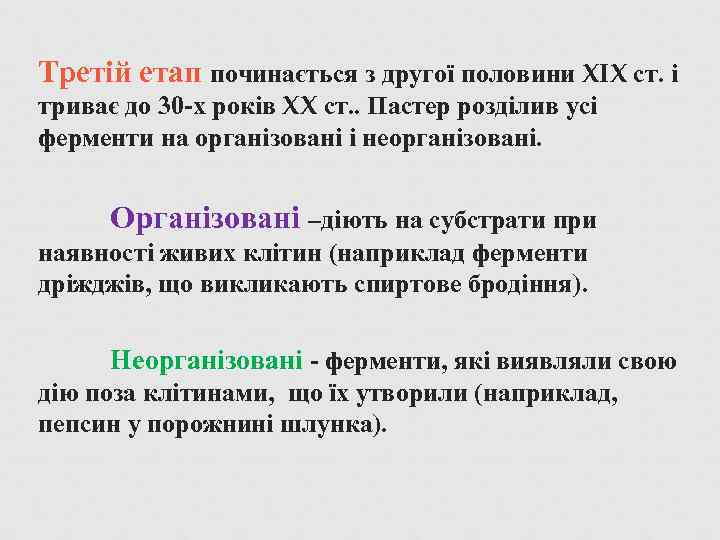 Третій етап починається з другої половини XIX ст. і триває до 30-х років XX ст.. Пастер розділив усі ферменти на організовані і неорганізовані.

Організовані –діють на субстрати при наявності живих клітин (наприклад ферменти дріжджів, що викликають спиртове бродіння).

Неорганізовані - ферменти, які виявляли свою дію поза клітинами, що їх утворили (наприклад, пепсин у порожнині шлунка).